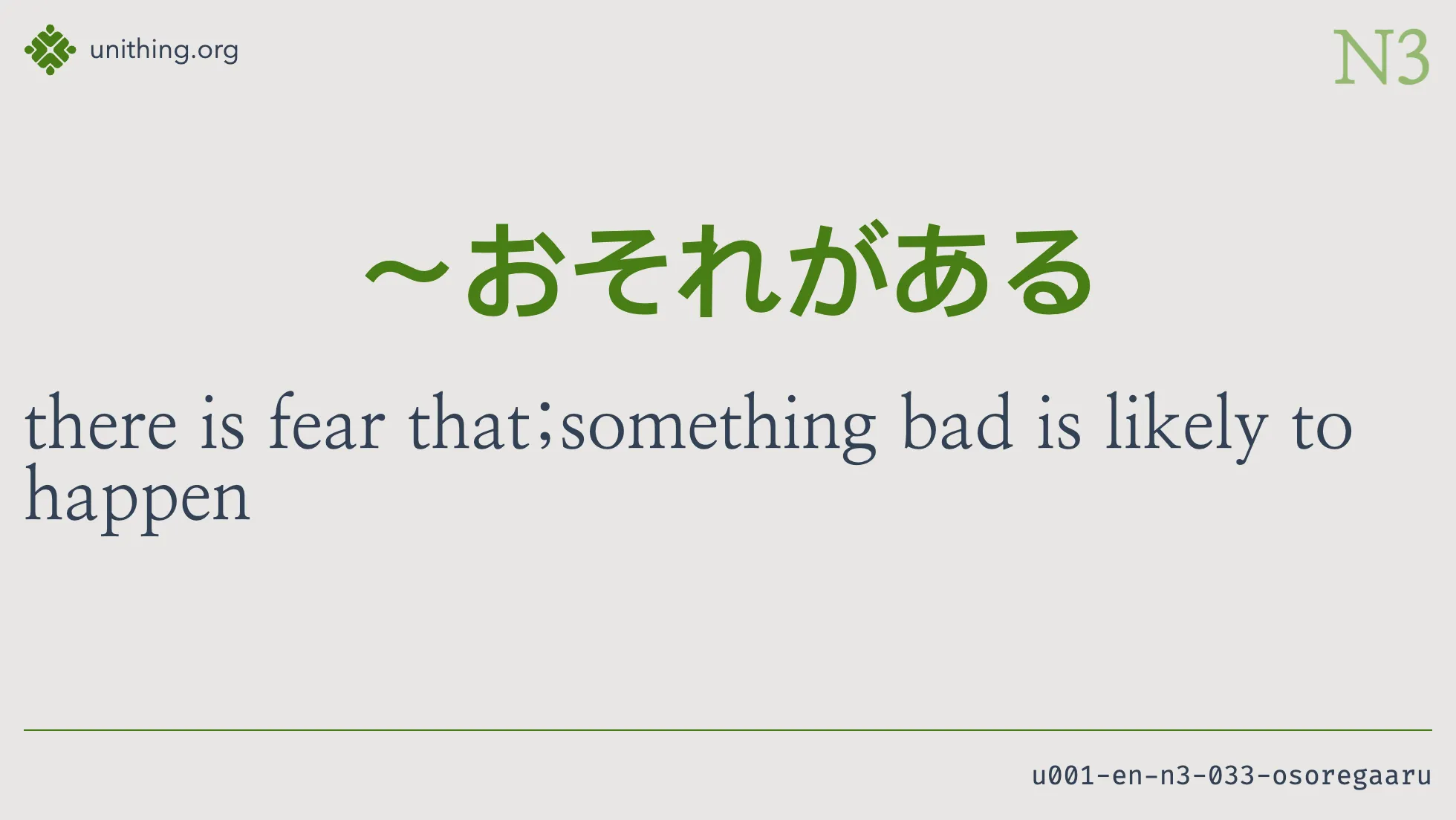 unithing.org

N3

～おそれがある

there is fear that;something bad is likely to happen

u001-en-n3-033-osoregaaru